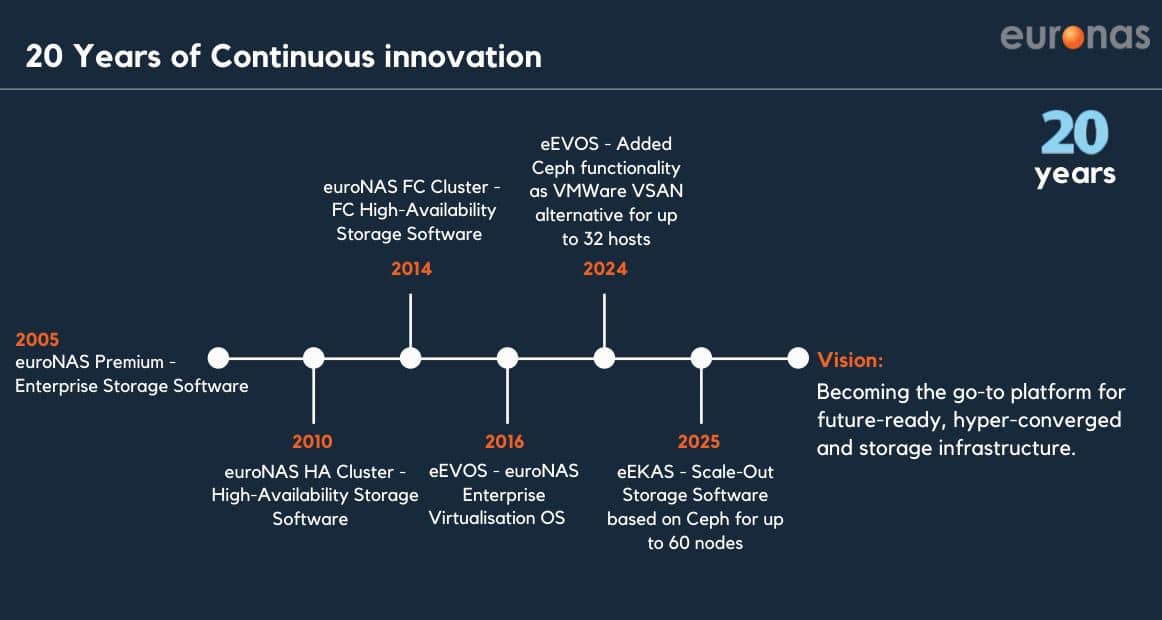 20 Years of Continuous innovation

euronas

20 years

2005
euroNAS Premium - Enterprise Storage Software

2010
euroNAS HA Cluster - High-Availability Storage Software

euroNAS FC Cluster - FC High-Availability Storage Software
2014

2016
eEVOS - euroNAS Enterprise Virtualisation OS

eEVOS - Added Ceph functionality as VMWare VSAN alternative for up to 32 hosts
2024

2025
eEKAS - Scale-Out Storage Software based on Ceph for up to 60 nodes

Vision:
Becoming the go-to platform for future-ready, hyper-converged and storage infrastructure.